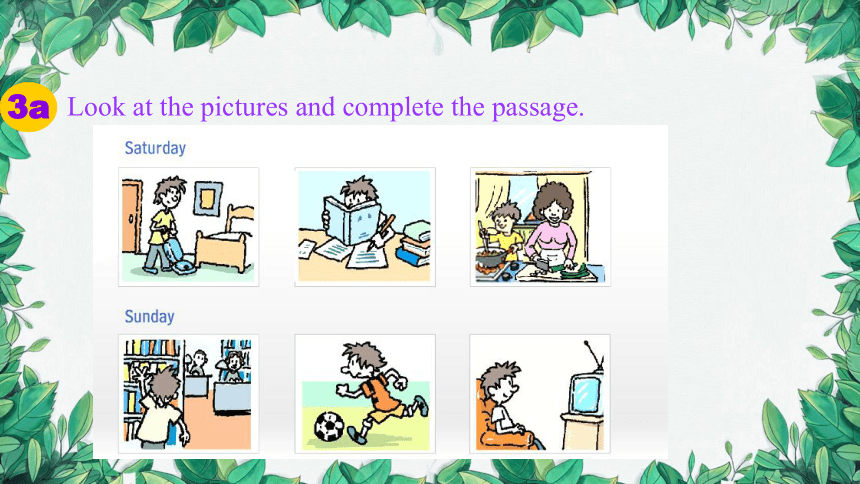 3a Look at the pictures and complete the passage.

Saturday

Sunday